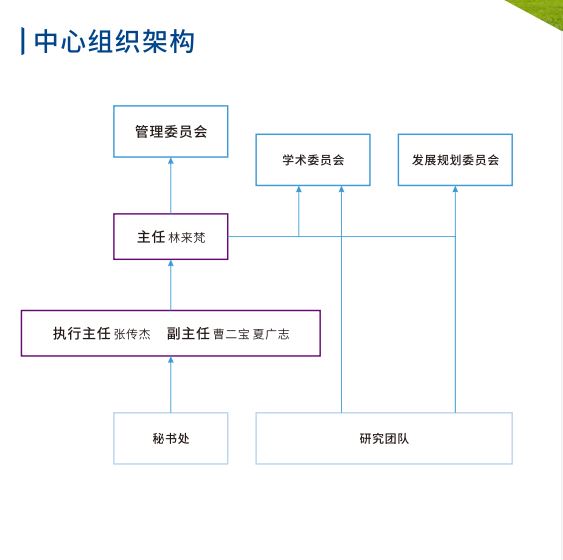 中心组织架构

管理委员会

学术委员会

发展规划委员会

主任 林来梵

执行主任 张传杰 副主任 曹二宝 夏广志

秘书处

研究团队